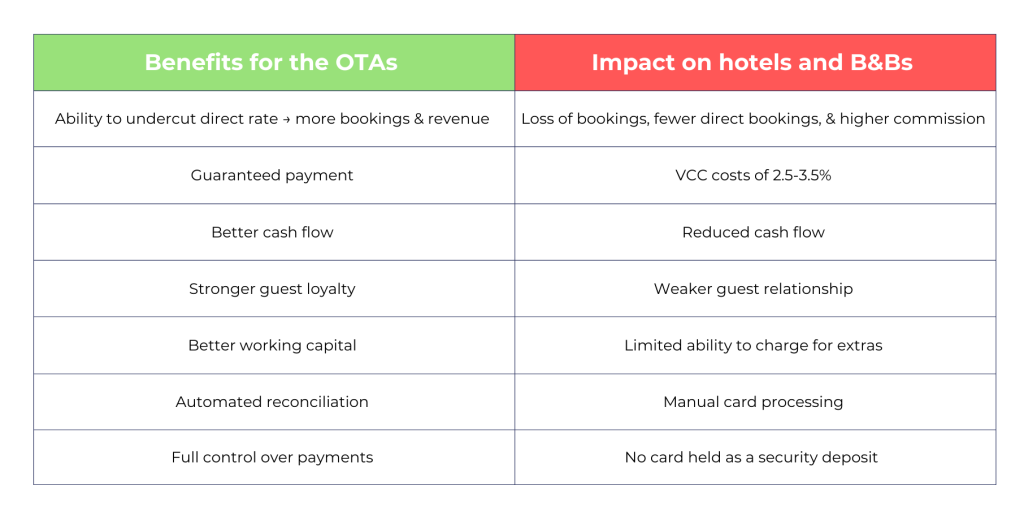 | Benefits for the OTAs | Impact on hotels and B&Bs |
|---|---|
| Ability to undercut direct rate → more bookings & revenue | Loss of bookings, fewer direct bookings, & higher commission |
| Guaranteed payment | VCC costs of 2.5-3.5% |
| Better cash flow | Reduced cash flow |
| Stronger guest loyalty | Weaker guest relationship |
| Better working capital | Limited ability to charge for extras |
| Automated reconciliation | Manual card processing |
| Full control over payments | No card held as a security deposit |